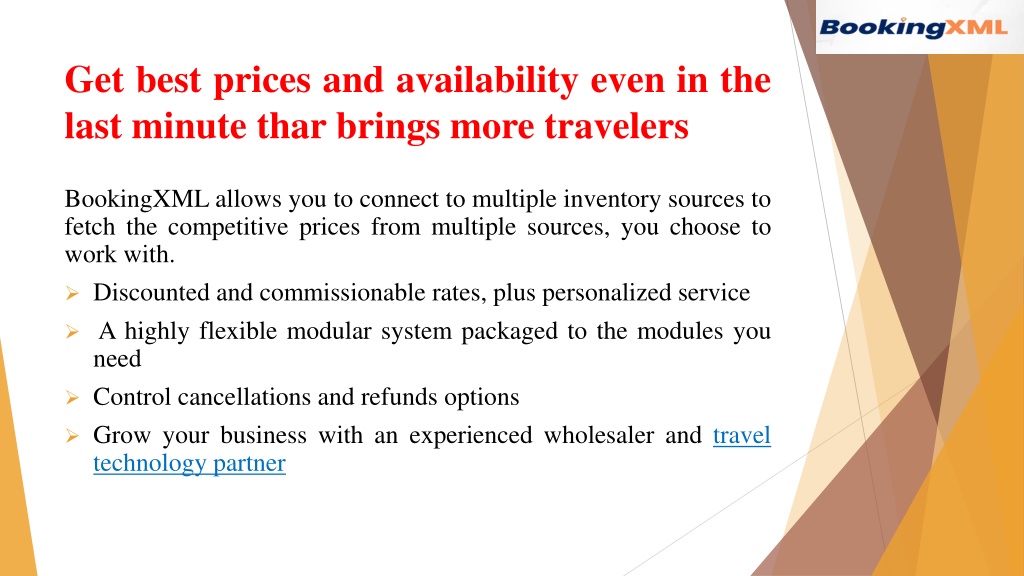 BookingXML

Get best prices and availability even in the last minute thar brings more travelers

BookingXML allows you to connect to multiple inventory sources to fetch the competitive prices from multiple sources, you choose to work with.

➢ Discounted and commissionable rates, plus personalized service

➢ A highly flexible modular system packaged to the modules you need

➢ Control cancellations and refunds options

➢ Grow your business with an experienced wholesaler and travel technology partner